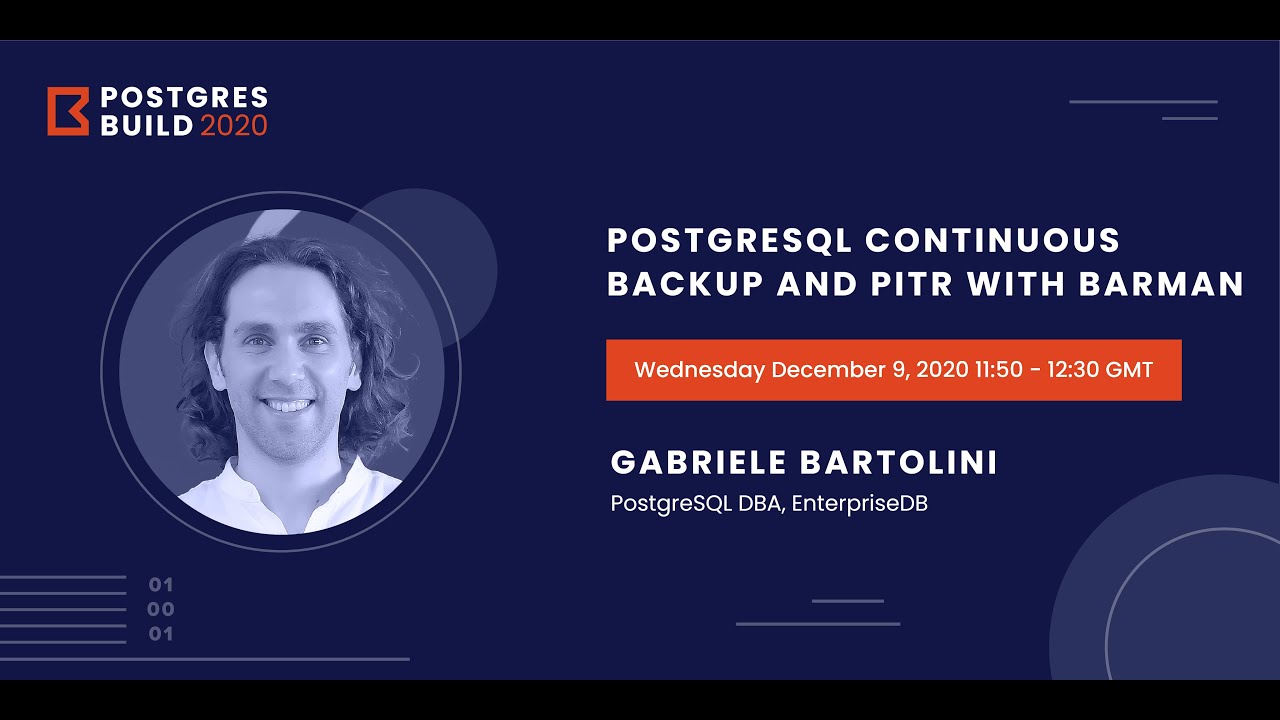 POSTGRES BUILD 2020

POSTGRESQL CONTINUOUS BACKUP AND PITR WITH BARMAN

Wednesday December 9, 2020 11:50 - 12:30 GMT

GABRIELE BARTOLINI
PostgreSQL DBA, EnterpriseDB

01
00
01